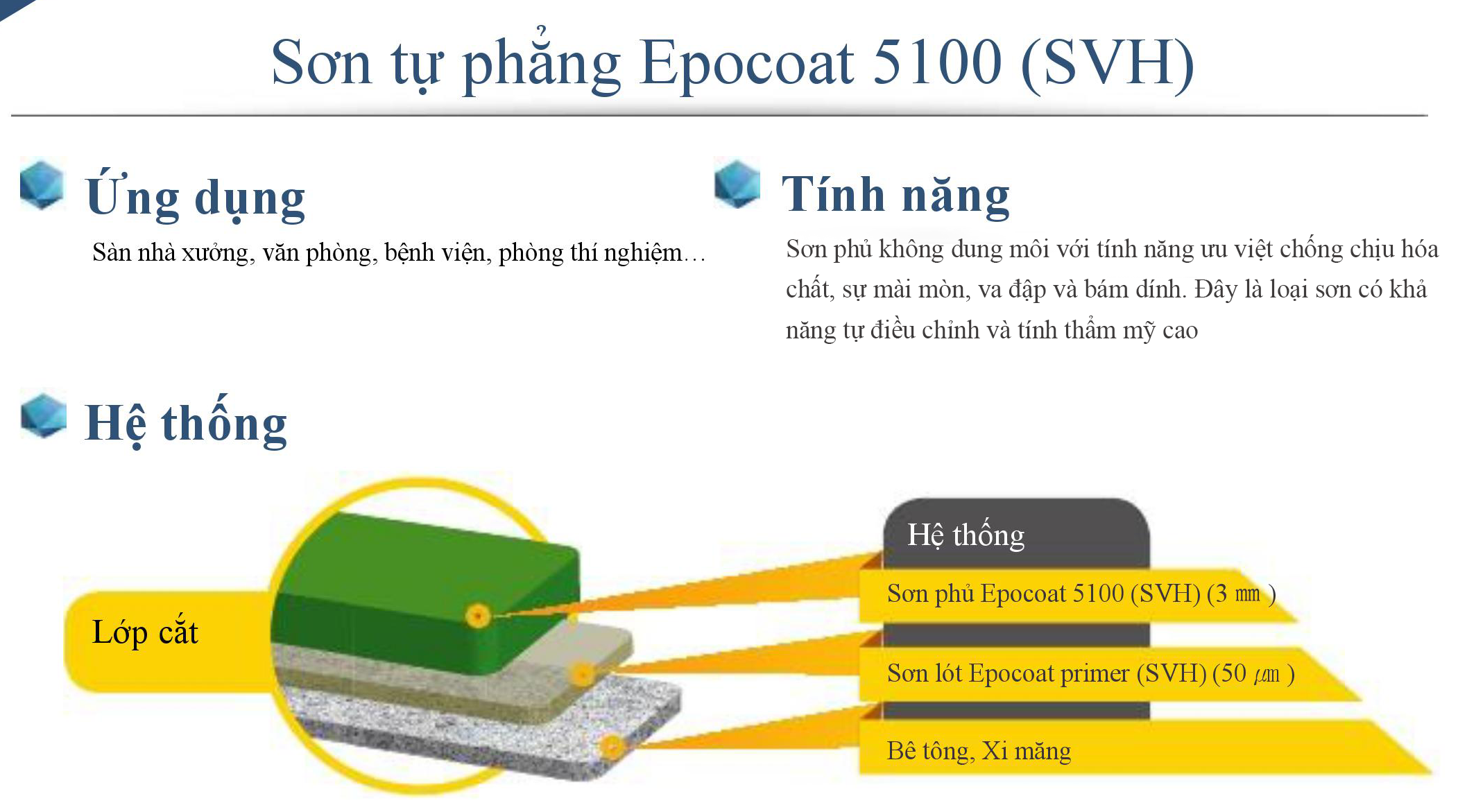 Sơn tự phẳng Epocoat 5100 (SVH)

Ứng dụng

Sàn nhà xưởng, văn phòng, bệnh viện, phòng thí nghiệm…

Tính năng

Sơn phủ không dung môi với tính năng ưu việt chống chịu hóa chất, sự mài mòn, va đập và bám dính. Đây là loại sơn có khả năng tự điều chỉnh và tính thẩm mỹ cao

Hệ thống

Lớp cắt

Hệ thống

Sơn phủ Epocoat 5100 (SVH) (3 ㎜ )

Sơn lót Epocoat primer (SVH) (50 ㎛ )

Bê tông, Xi măng